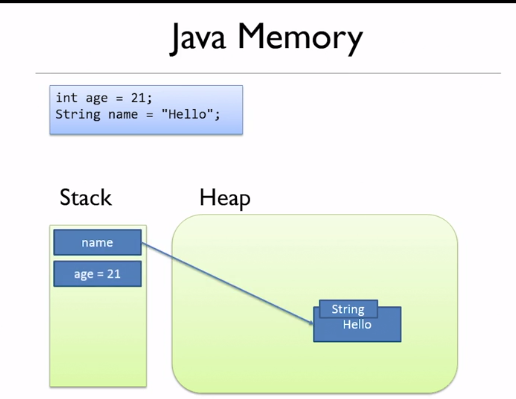 Java Memory

int age = 21;
String name = "Hello";

Stack

Heap

name

age = 21

String
Hello